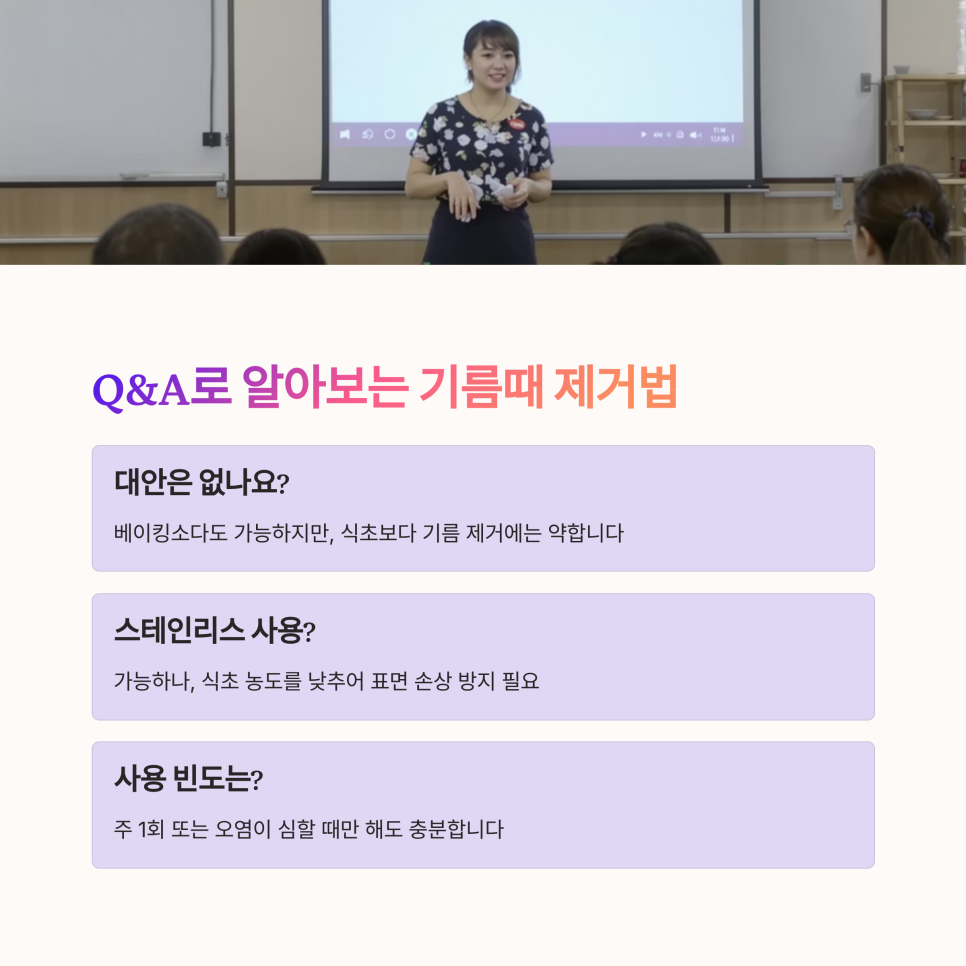 Q&A로 알아보는 기름때 제거법

대안은 없나요?

베이킹소다도 가능하지만, 식초보다 기름 제거에는 약합니다

스테인리스 사용?

가능하나, 식초 농도를 낮추어 표면 손상 방지 필요

사용 빈도는?

주 1회 또는 오염이 심할 때만 해도 충분합니다